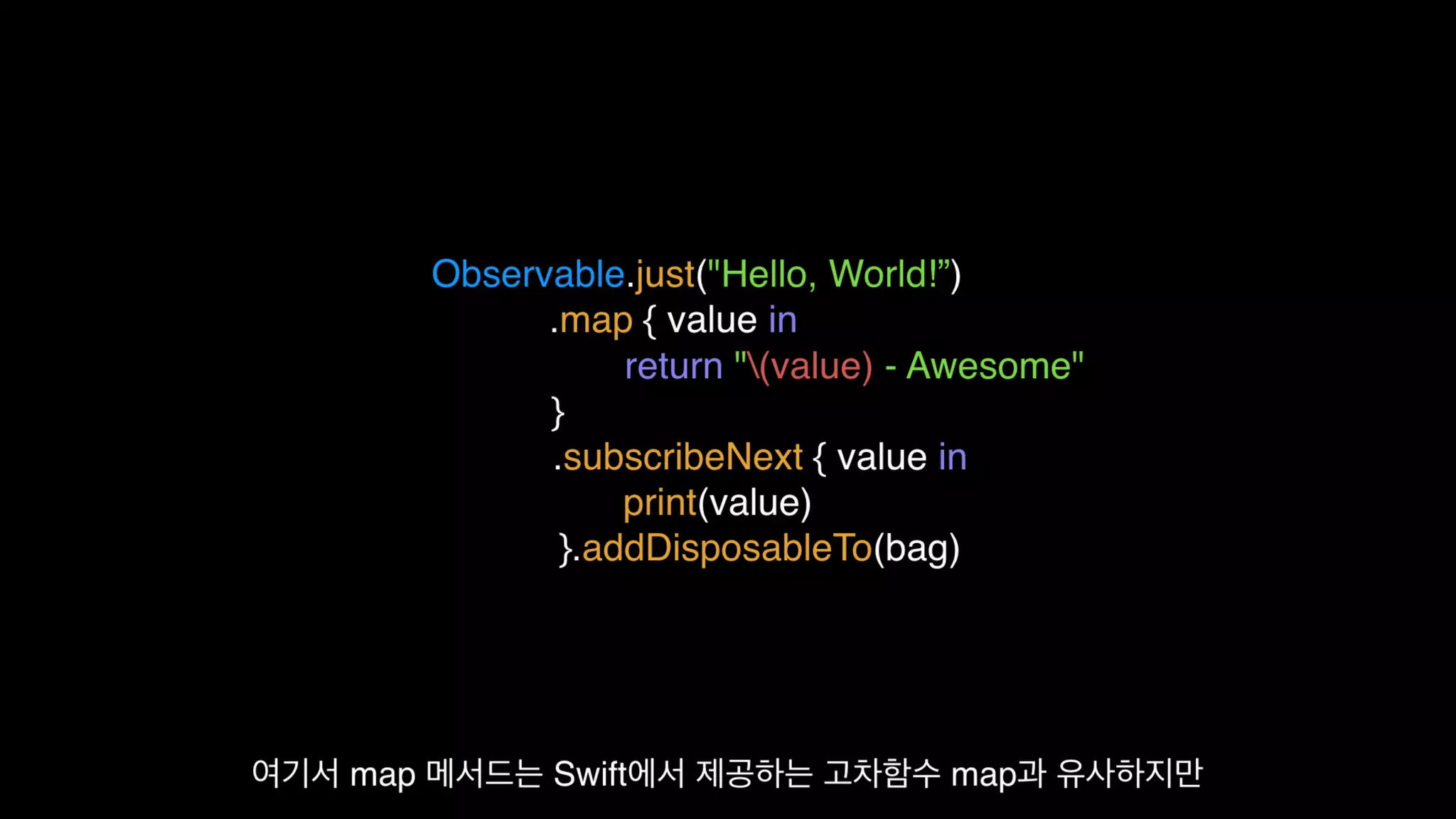 Observable.just("Hello, World!”)
.map { value in
return "\(value) - Awesome"
}
.subscribeNext { value in
print(value)
}.addDisposableTo(bag)

여기서 map 메서드는 Swift에서 제공하는 고차함수 map과 유사하지만